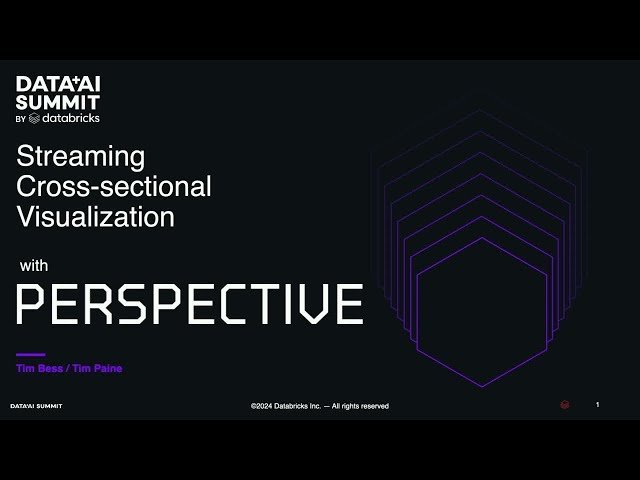 DATA+AI SUMMIT
BY databricks

Streaming Cross-sectional Visualization

with

PERSPECTIVE

Tim Bess / Tim Paine

DATA+AI SUMMIT

©2024 Databricks Inc. — All rights reserved

1